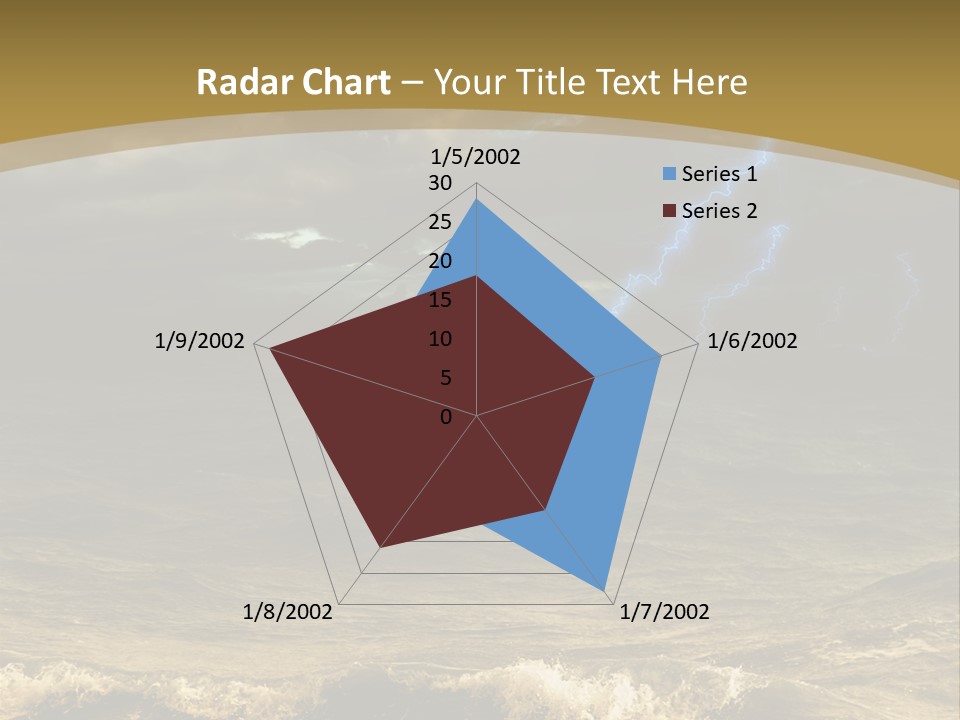 Radar Chart – Your Title Text Here

1/5/2002
30
25
20
15
10
5
0
1/6/2002
1/7/2002
1/8/2002
1/9/2002

Series 1
Series 2